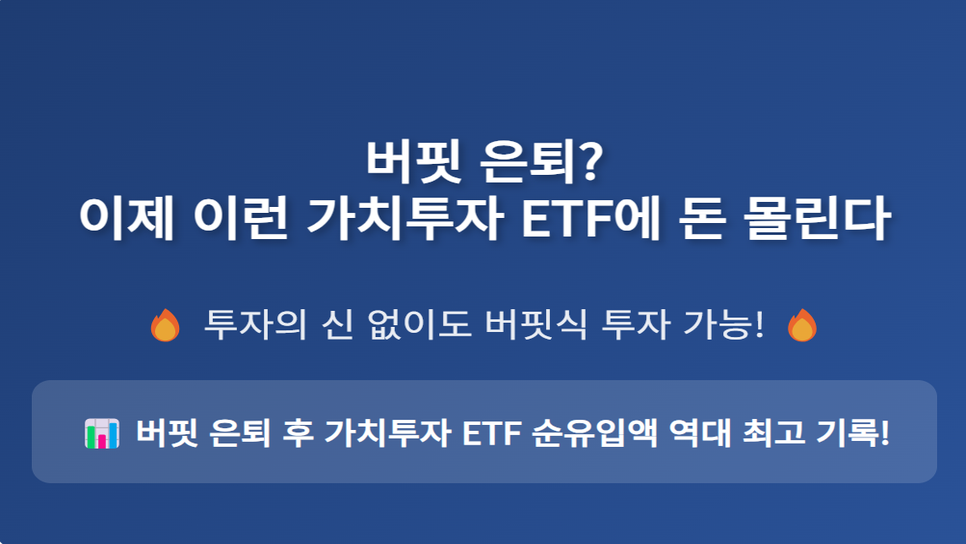 버핏 은퇴?
이제 이런 가치투자 ETF에 돈 몰린다

🔥 투자의 신 없이도 버핏식 투자 가능! 🔥

📊 버핏 은퇴 후 가치투자 ETF 순유입액 역대 최고 기록!